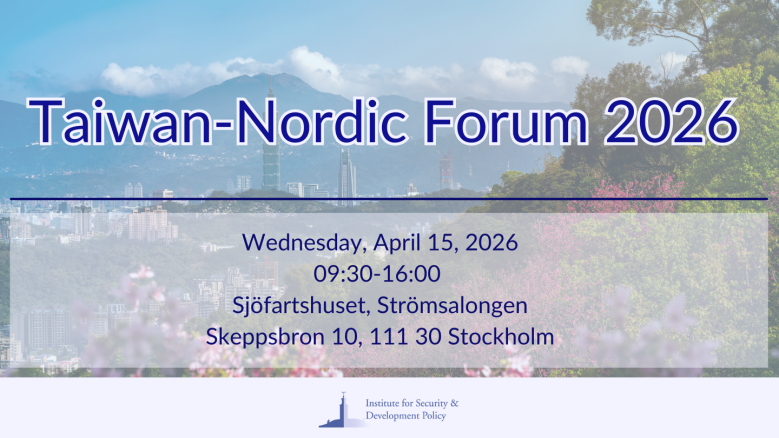 Taiwan-Nordic Forum 2026

Wednesday, April 15, 2026
09:30-16:00
Sjöfartshuset, Strömsalongen
Skeppsbron 10, 111 30 Stockholm

Institute for Security & Development Policy